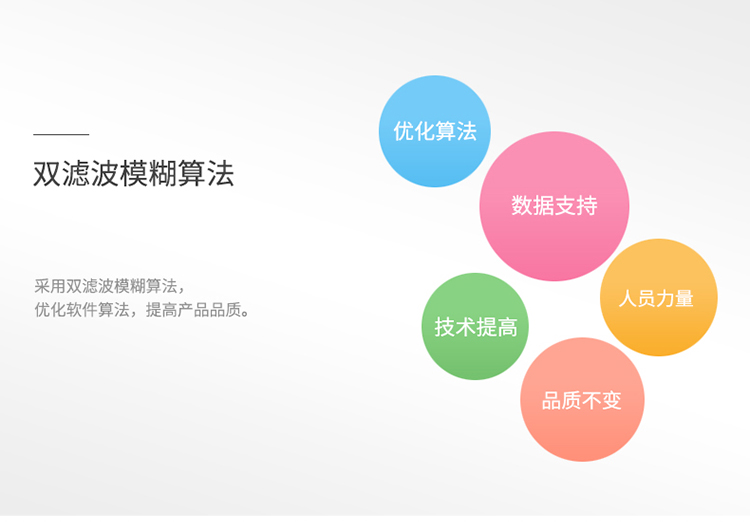 双滤波模糊算法

采用双滤波模糊算法，
优化软件算法，提高产品品质。

优化算法

数据支持

人员力量

技术提高

品质不变